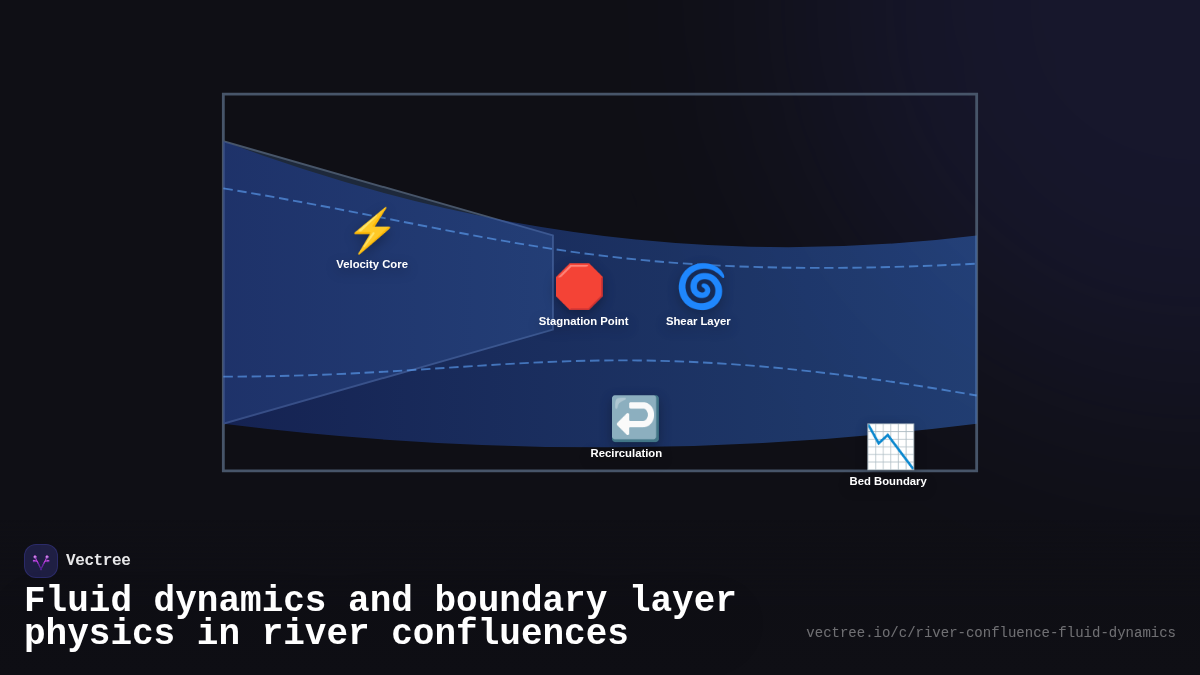 Velocity Core

Stagnation Point

Shear Layer

Recirculation

Bed Boundary

Vectree

Fluid dynamics and boundary layer physics in river confluences

vectree.io/c/river-confluence-fluid-dynamics